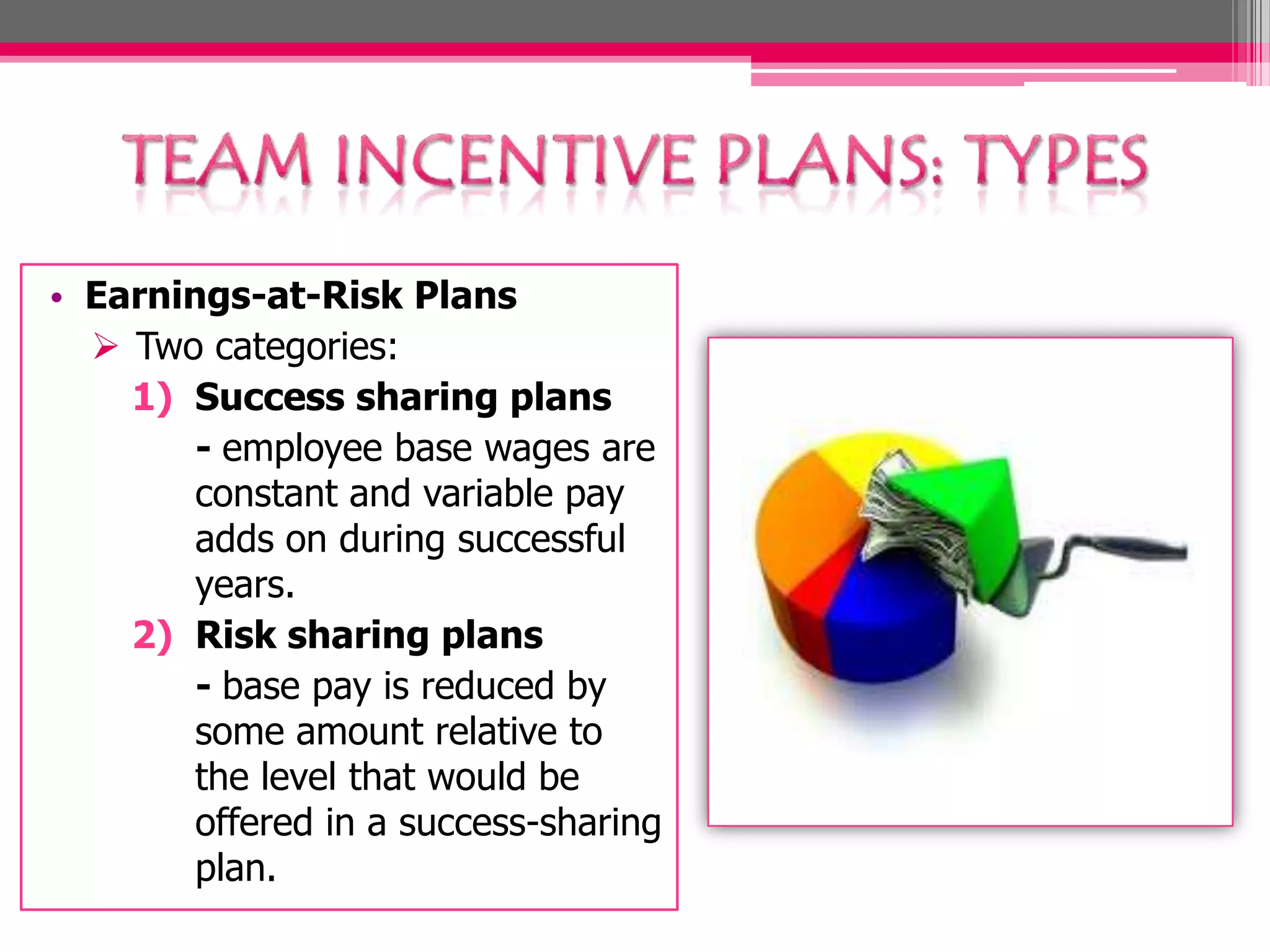 TEAM INCENTIVE PLANS: TYPES

• Earnings-at-Risk Plans
➢ Two categories:
1) Success sharing plans
- employee base wages are constant and variable pay adds on during successful years.
2) Risk sharing plans
- base pay is reduced by some amount relative to the level that would be offered in a success-sharing plan.